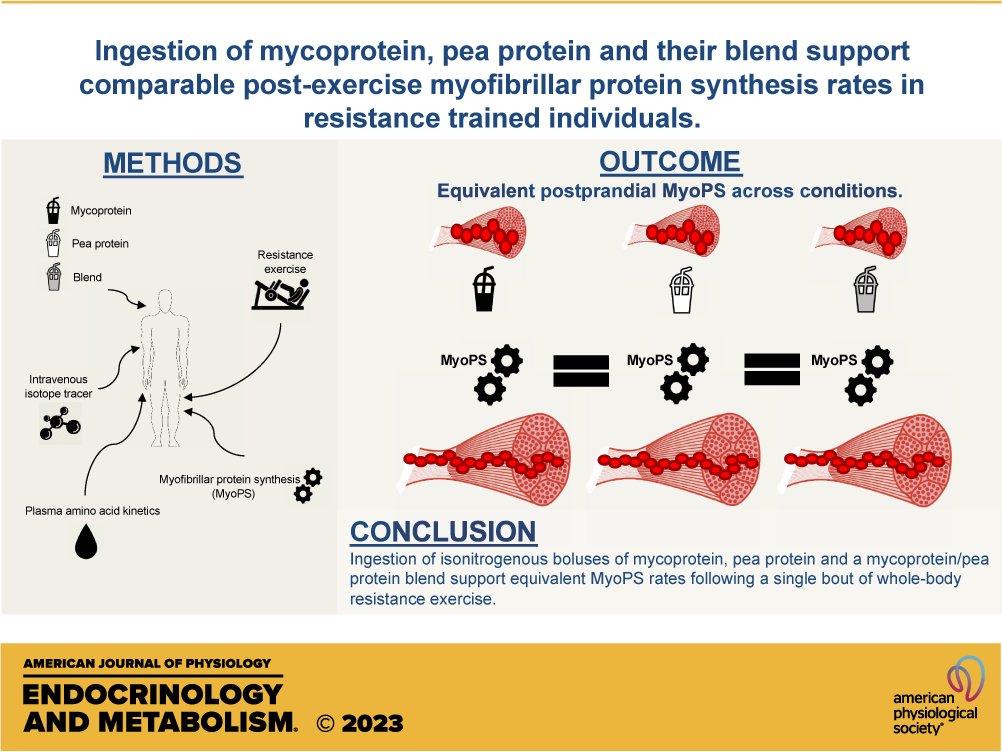 Ingestion of mycoprotein, pea protein and their blend support comparable post-exercise myofibrillar protein synthesis rates in resistance trained individuals.

METHODS

Mycoprotein
Pea protein
Blend

Resistance exercise

Intravenous isotope tracer

Myofibrillar protein synthesis (MyoPS)

Plasma amino acid kinetics

OUTCOME

Equivalent postprandial MyoPS across conditions.

MyoPS

MyoPS

MyoPS

CONCLUSION

Ingestion of isonitrogenous boluses of mycoprotein, pea protein and a mycoprotein/pea protein blend support equivalent MyoPS rates following a single bout of whole-body resistance exercise.

AMERICAN JOURNAL OF PHYSIOLOGY
ENDOCRINOLOGY AND METABOLISM. © 2023

american physiological society